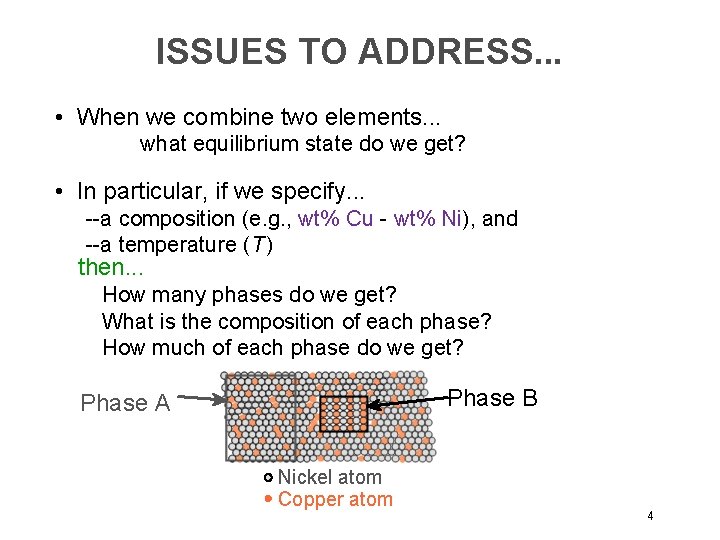 ISSUES TO ADDRESS...

• When we combine two elements... what equilibrium state do we get?

• In particular, if we specify...
--a composition (e.g., wt% Cu - wt% Ni), and
--a temperature ($T$)
then...
How many phases do we get?
What is the composition of each phase?
How much of each phase do we get?

Phase A

Phase B

Nickel atom
Copper atom

4